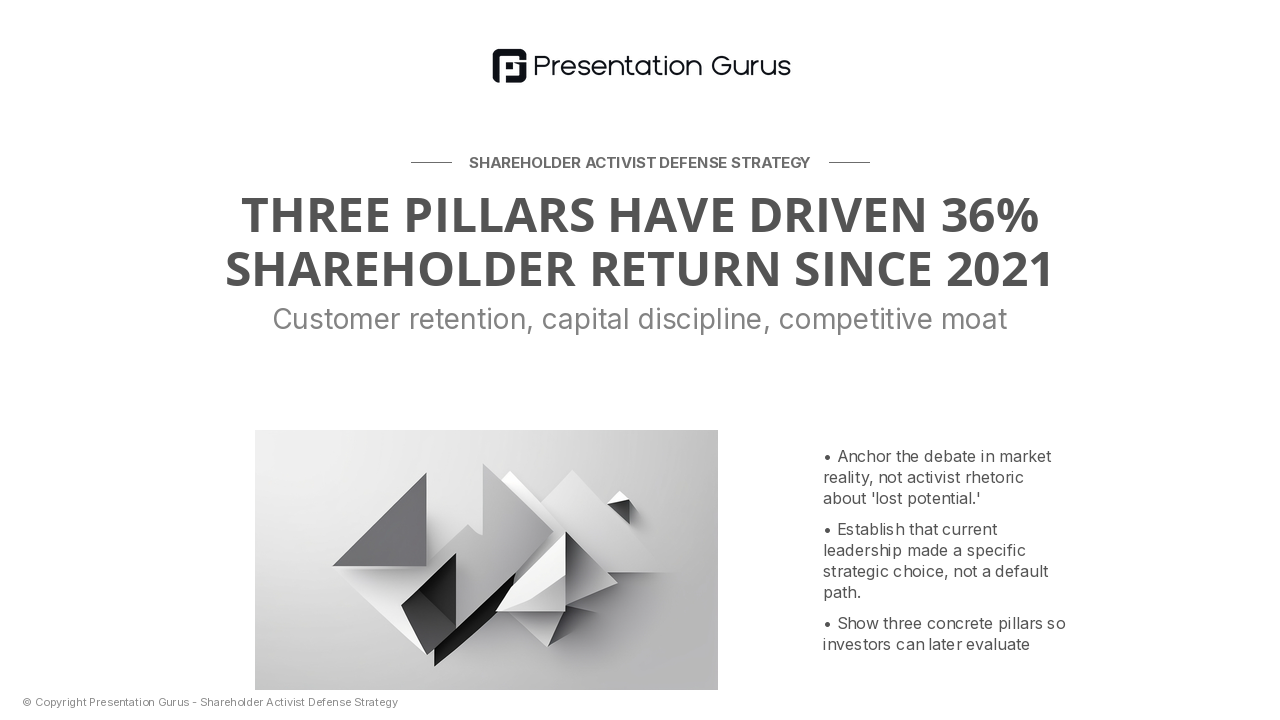 Presentation Gurus

SHAREHOLDER ACTIVIST DEFENSE STRATEGY

THREE PILLARS HAVE DRIVEN 36% SHAREHOLDER RETURN SINCE 2021

Customer retention, capital discipline, competitive moat

• Anchor the debate in market reality, not activist rhetoric about 'lost potential.'

• Establish that current leadership made a specific strategic choice, not a default path.

• Show three concrete pillars so investors can later evaluate

© Copyright Presentation Gurus - Shareholder Activist Defense Strategy